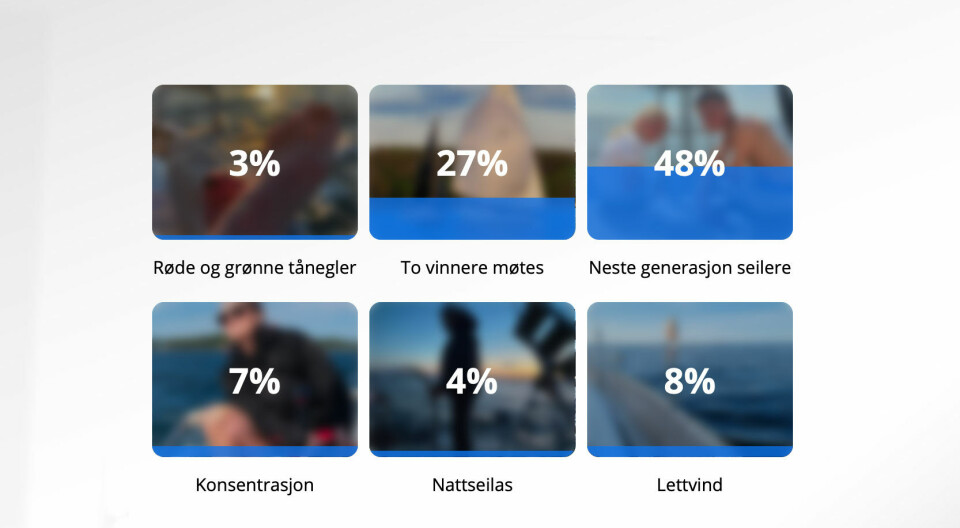 3%
Røde og grønne tånegler

27%
To vinnere møtes

48%
Neste generasjon seilere

7%
Konsentrasjon

4%
Nattseilas

8%
Lettvind